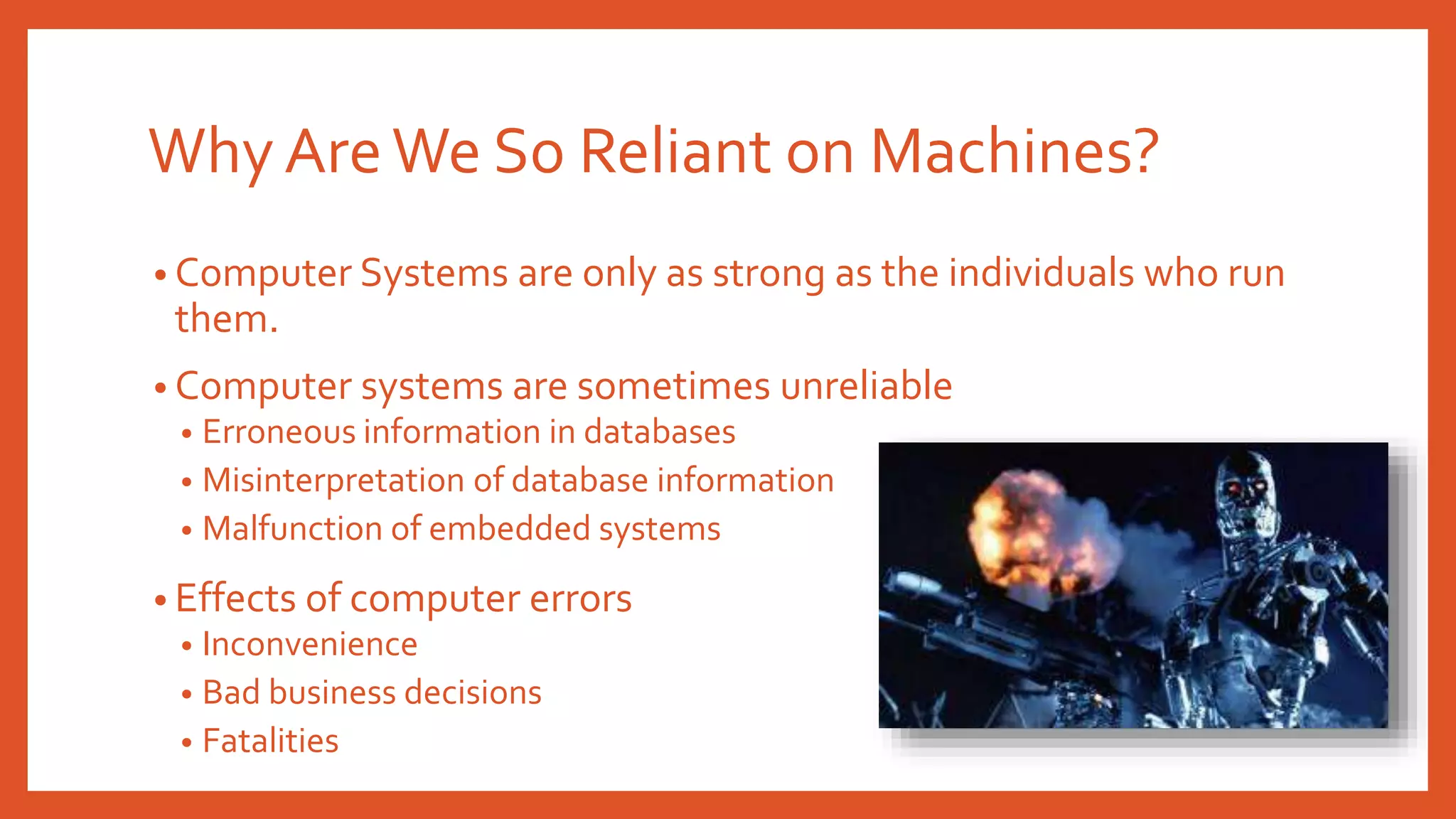 Why Are We So Reliant on Machines?

• Computer Systems are only as strong as the individuals who run them.

• Computer systems are sometimes unreliable
  • Erroneous information in databases
  • Misinterpretation of database information
  • Malfunction of embedded systems

• Effects of computer errors
  • Inconvenience
  • Bad business decisions
  • Fatalities